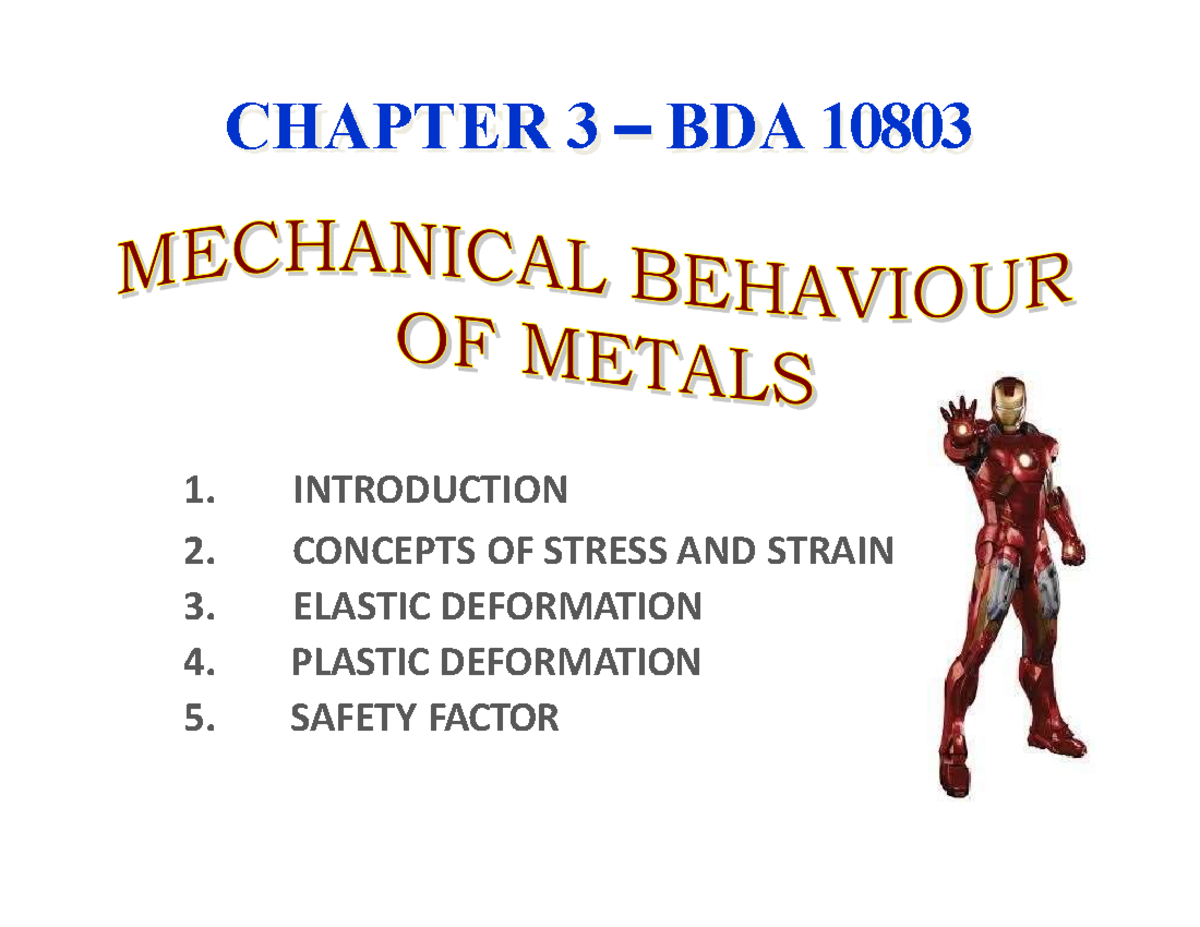 CHAPTER 3 – BDA 10803

MECHANICAL BEHAVIOUR OF METALS

1. INTRODUCTION
2. CONCEPTS OF STRESS AND STRAIN
3. ELASTIC DEFORMATION
4. PLASTIC DEFORMATION
5. SAFETY FACTOR